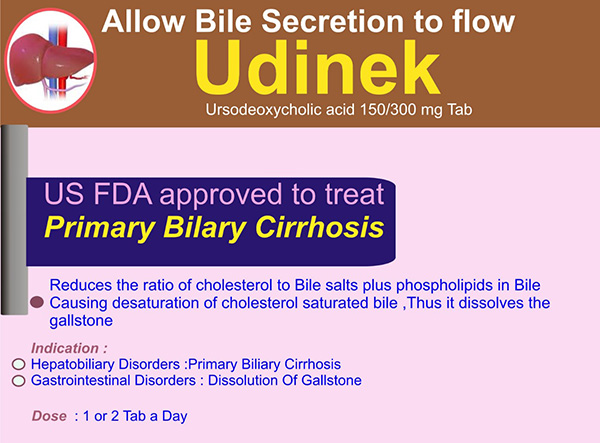 Allow Bile Secretion to flow

Udinek

Ursodeoxycholic acid 150/300 mg Tab

US FDA approved to treat
Primary Bilary Cirrhosis

Reduces the ratio of cholesterol to Bile salts plus phospholipids in Bile Causing desaturation of cholesterol saturated bile ,Thus it dissolves the gallstone

Indication :
Hepatobiliary Disorders :Primary Biliary Cirrhosis
Gastrointestinal Disorders : Dissolution Of Gallstone

Dose : 1 or 2 Tab a Day